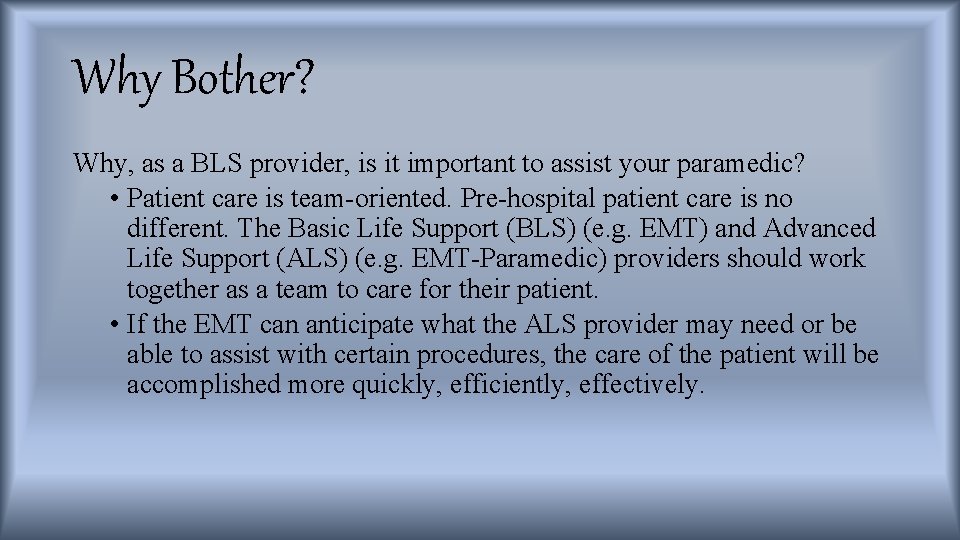 Why Bother?

Why, as a BLS provider, is it important to assist your paramedic?

• Patient care is team-oriented. Pre-hospital patient care is no different. The Basic Life Support (BLS) (e.g. EMT) and Advanced Life Support (ALS) (e.g. EMT-Paramedic) providers should work together as a team to care for their patient.

• If the EMT can anticipate what the ALS provider may need or be able to assist with certain procedures, the care of the patient will be accomplished more quickly, efficiently, effectively.